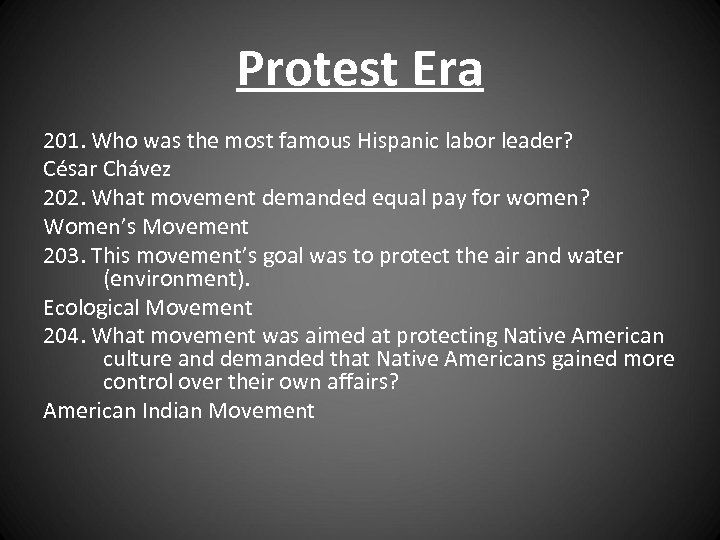 Protest Era

201. Who was the most famous Hispanic labor leader?

César Chávez

202. What movement demanded equal pay for women?

Women's Movement

203. This movement's goal was to protect the air and water (environment).

Ecological Movement

204. What movement was aimed at protecting Native American culture and demanded that Native Americans gained more control over their own affairs?

American Indian Movement